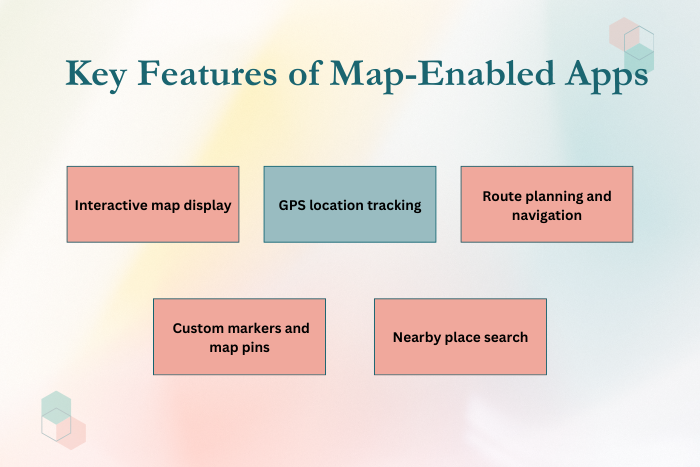 Key Features of Map-Enabled Apps

Interactive map display

GPS location tracking

Route planning and navigation

Custom markers and map pins

Nearby place search